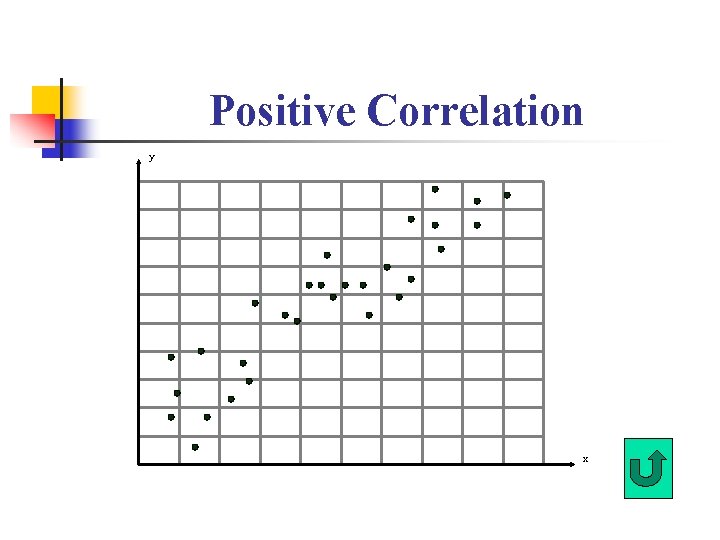 Positive Correlation

y

x